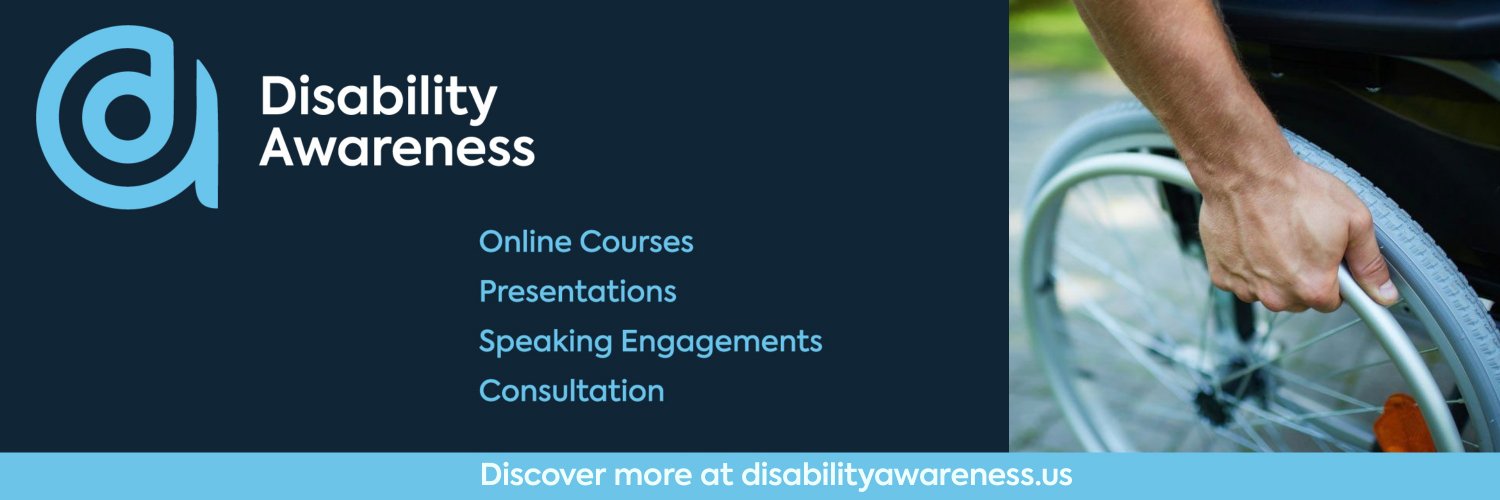 Disability Awareness

Online Courses
Presentations
Speaking Engagements
Consultation

Discover more at disabilityawareness.us